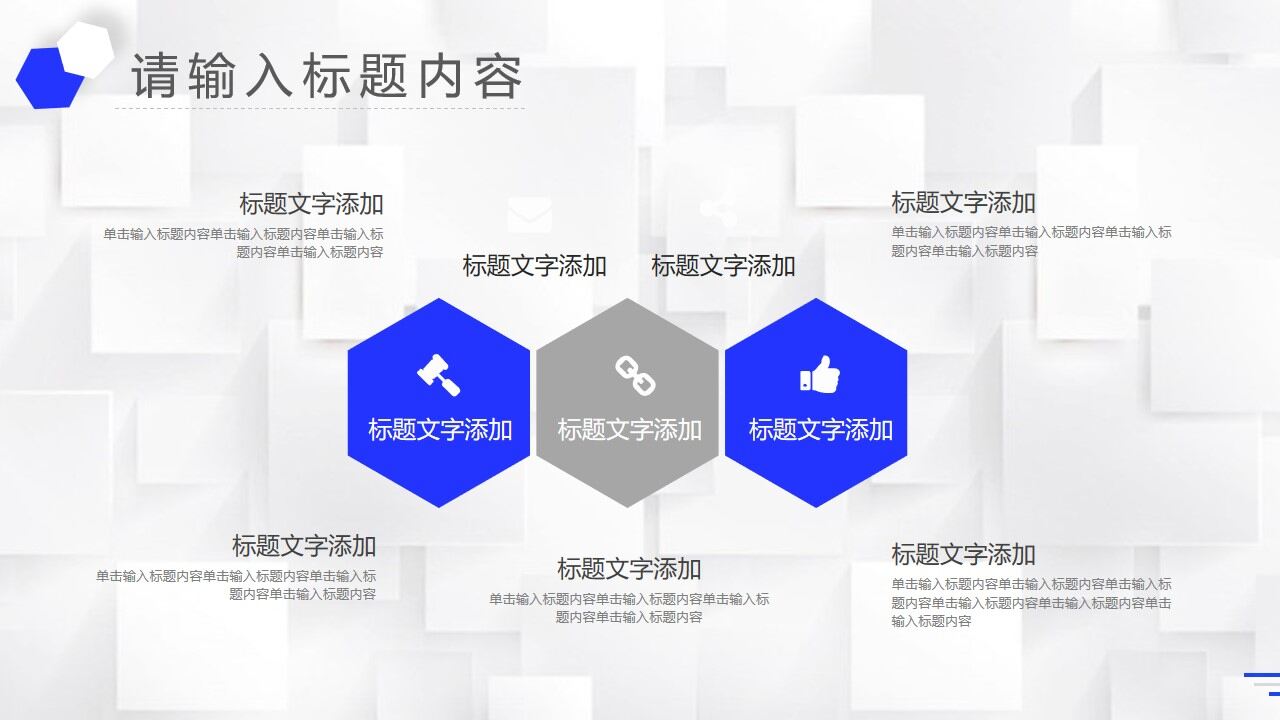 请输入标题内容

标题文字添加
单击输入标题内容单击输入标题内容单击输入标题内容单击输入标题内容

标题文字添加
单击输入标题内容单击输入标题内容单击输入标题内容单击输入标题内容

标题文字添加

标题文字添加

标题文字添加

标题文字添加

标题文字添加

标题文字添加
单击输入标题内容单击输入标题内容单击输入标题内容单击输入标题内容

标题文字添加
单击输入标题内容单击输入标题内容单击输入标题内容单击输入标题内容

标题文字添加
单击输入标题内容单击输入标题内容单击输入标题内容单击输入标题内容单击输入标题内容单击输入标题内容